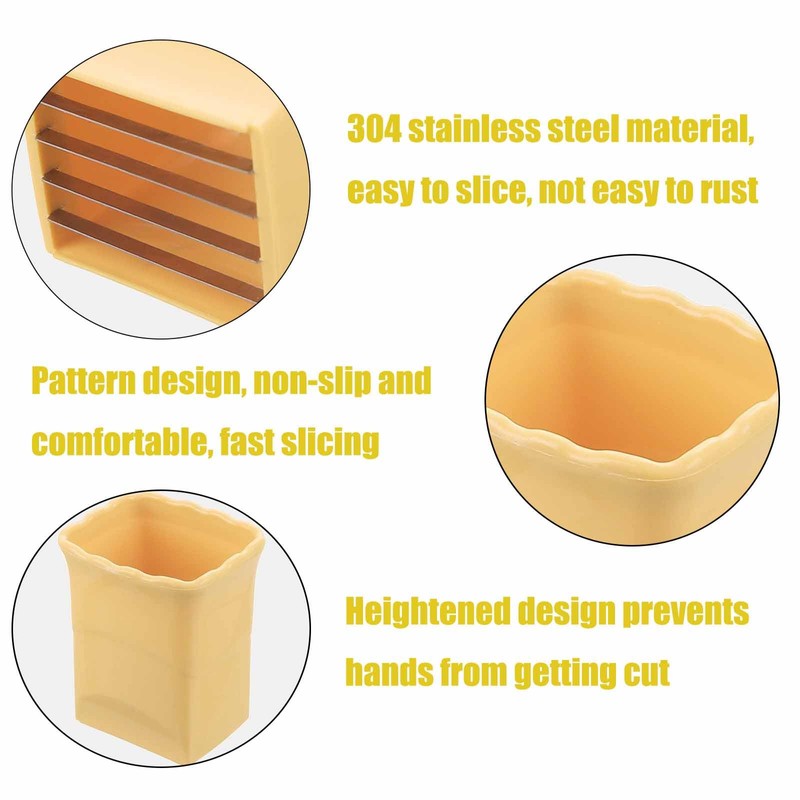 304 stainless steel material, easy to slice, not easy to rust

Pattern design, non-slip and comfortable, fast slicing

Heightened design prevents hands from getting cut